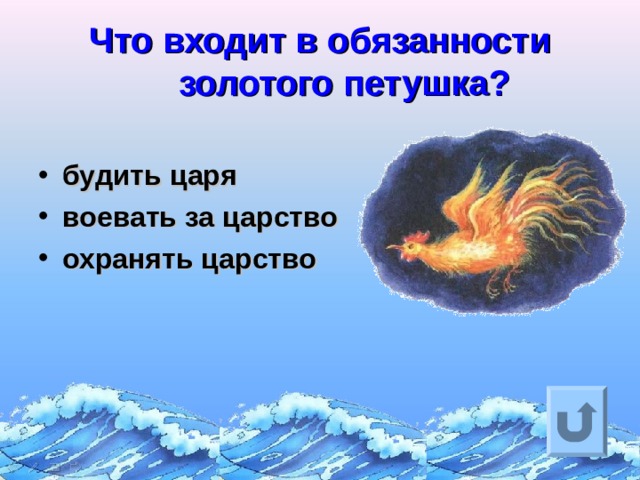 Что входит в обязанности золотого петушка?

• будить царя
• воевать за царство
• охранять царство